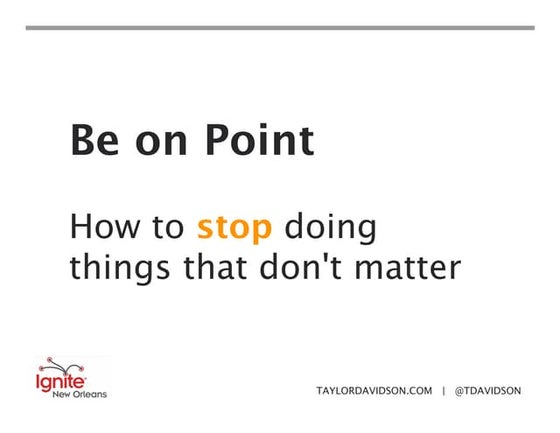 Be on Point

How to stop doing things that don't matter

Ignite New Orleans

TAYLORDAVIDSON.COM | @TDAVIDSON